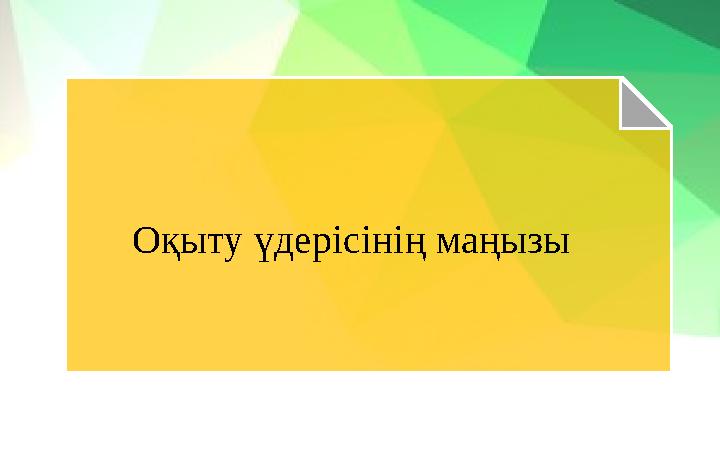 Оқыту үдерісінің маңызы